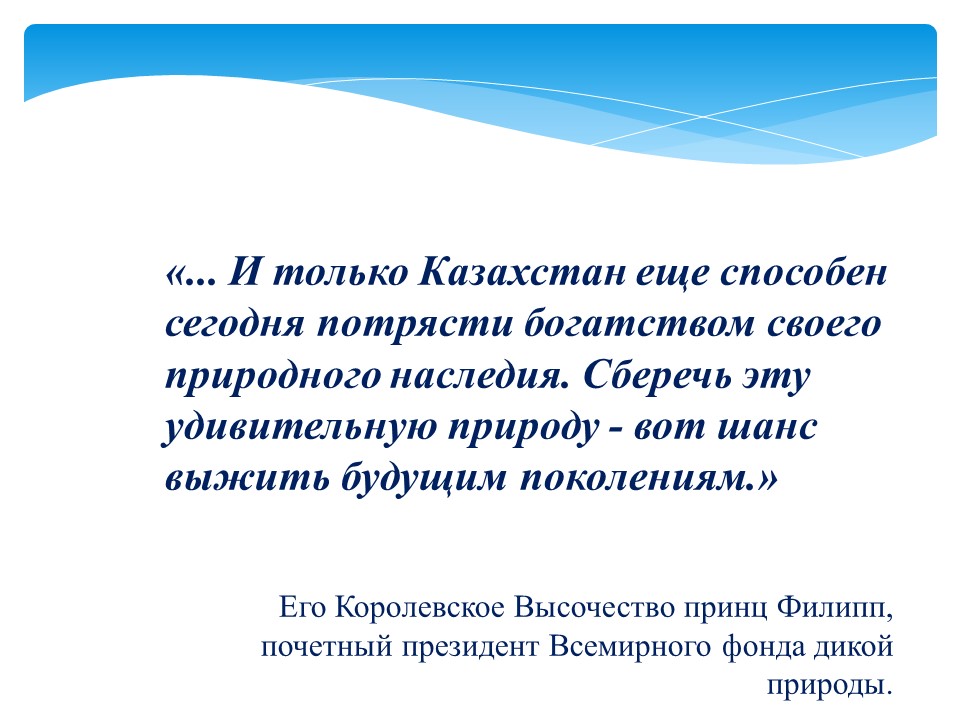 «... И только Казахстан еще способен сегодня потрясти богатством своего природного наследия. Сберечь эту удивительную природу - вот шанс выжить будущим поколениям.»

Его Королевское Высочество принц Филипп, почетный президент Всемирного фонда дикой природы.